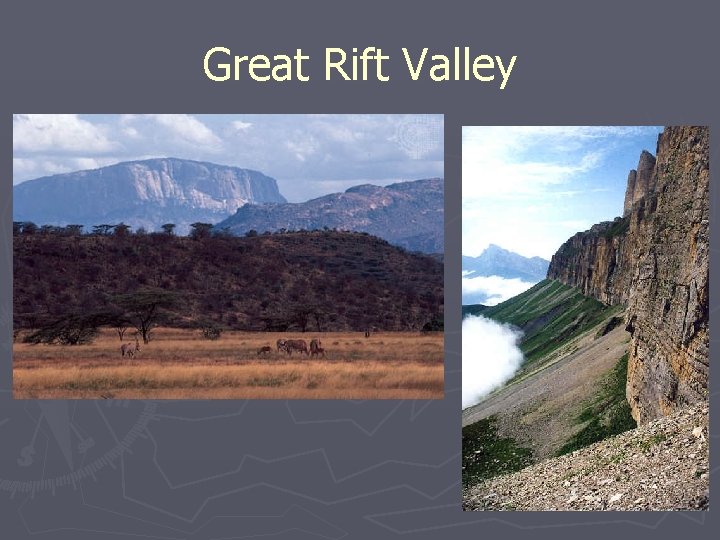 Great Rift Valley